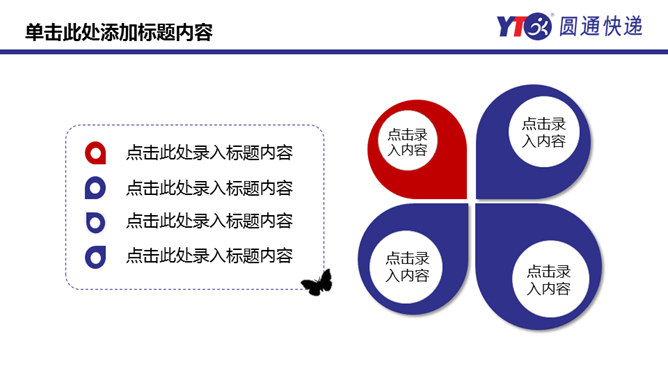 单击此处添加标题内容

YTO 圆通快递

点击此处录入标题内容

点击此处录入标题内容

点击此处录入标题内容

点击此处录入标题内容

点击录入内容

点击录入内容

点击录入内容

点击录入内容